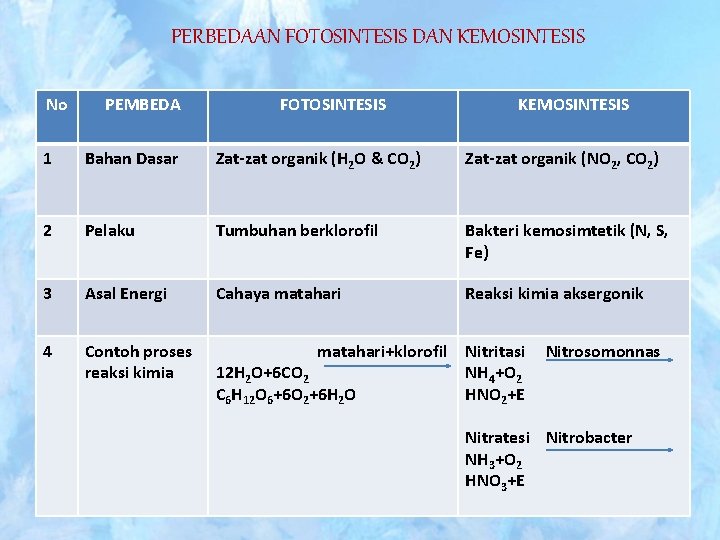 PERBEDAAN FOTOSINTESIS DAN KEMOSINTESIS

| No | PEMBEDA | FOTOSINTESIS | KEMOSINTESIS |
|---|---|---|---|
| 1 | Bahan Dasar | Zat-zat organik ($H_2O$ & $CO_2$) | Zat-zat organik ($NO_2$, $CO_2$) |
| 2 | Pelaku | Tumbuhan berklorofil | Bakteri kemosimtetik (N, S, Fe) |
| 3 | Asal Energi | Cahaya matahari | Reaksi kimia aksergonik |
| 4 | Contoh proses reaksi kimia | matahari+klorofil $12H_2O+6CO_2$ $C_6H_{12}O_6+6O_2+6H_2O$ | Nitritasi Nitrosomonnas $NH_4+O_2$ $HNO_2+E$ Nitratesi Nitrobacter $NH_3+O_2$ $HNO_3+E$ |